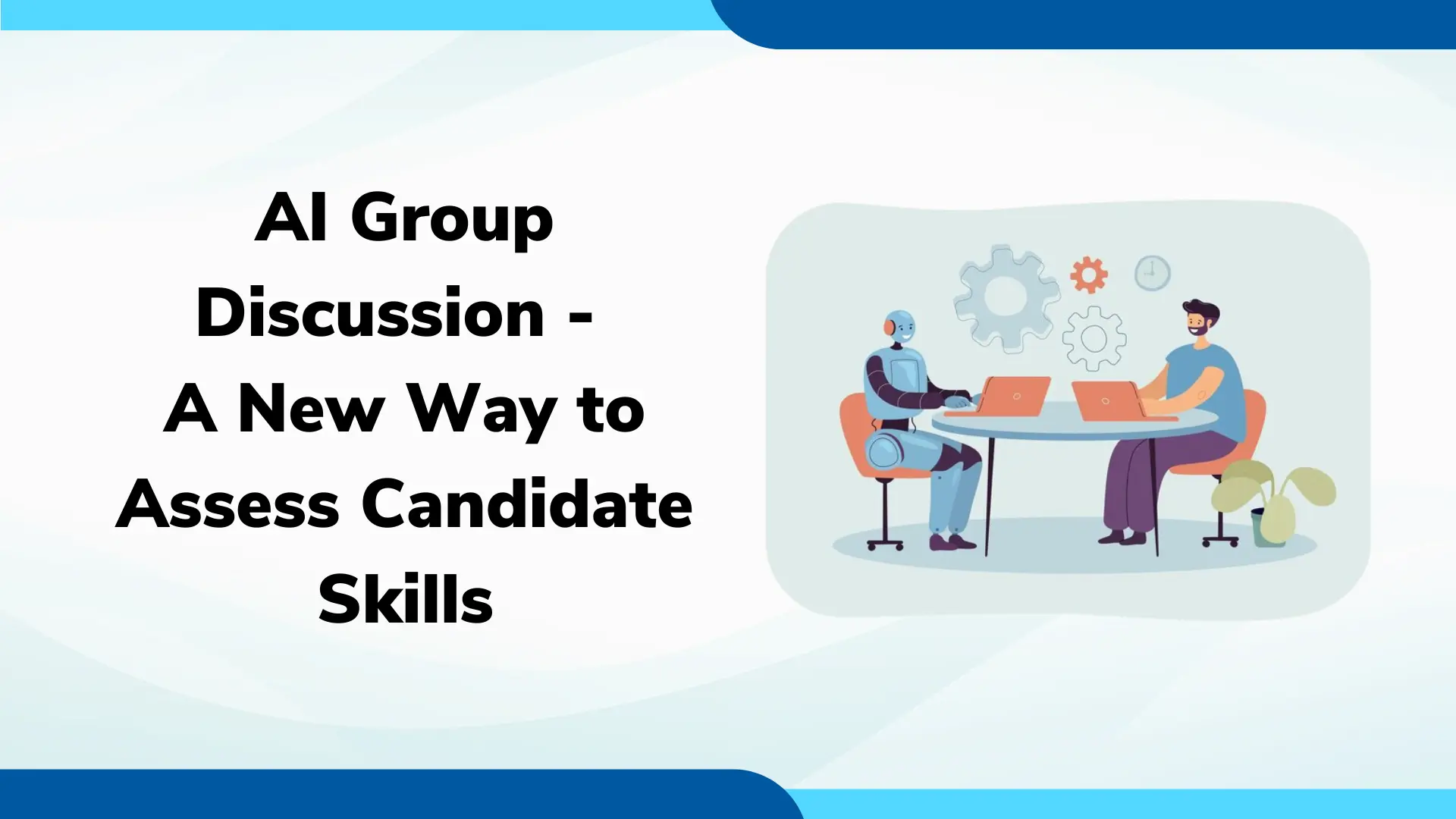 AI Group Discussion - A New Way to Assess Candidate Skills